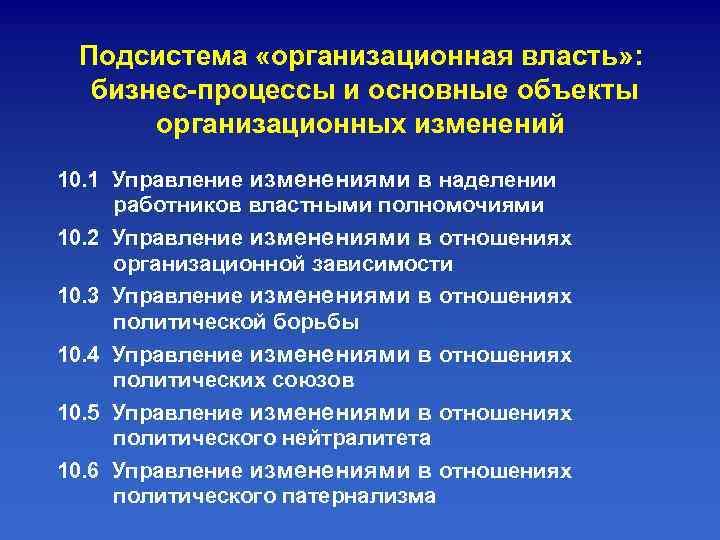 Подсистема «организационная власть»: бизнес-процессы и основные объекты организационных изменений

10.1 Управление изменениями в наделении работников властными полномочиями

10.2 Управление изменениями в отношениях организационной зависимости

10.3 Управление изменениями в отношениях политической борьбы

10.4 Управление изменениями в отношениях политических союзов

10.5 Управление изменениями в отношениях политического нейтралитета

10.6 Управление изменениями в отношениях политического патернализма